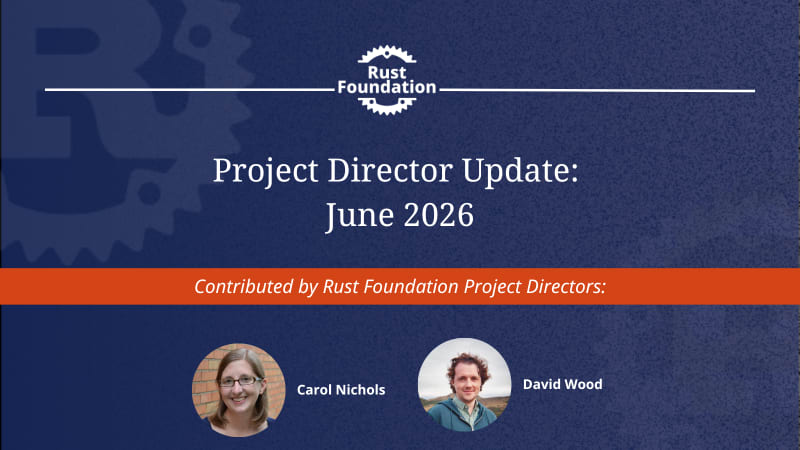 Rust Foundation

Project Director Update: June 2026

Contributed by Rust Foundation Project Directors:

Carol Nichols

David Wood